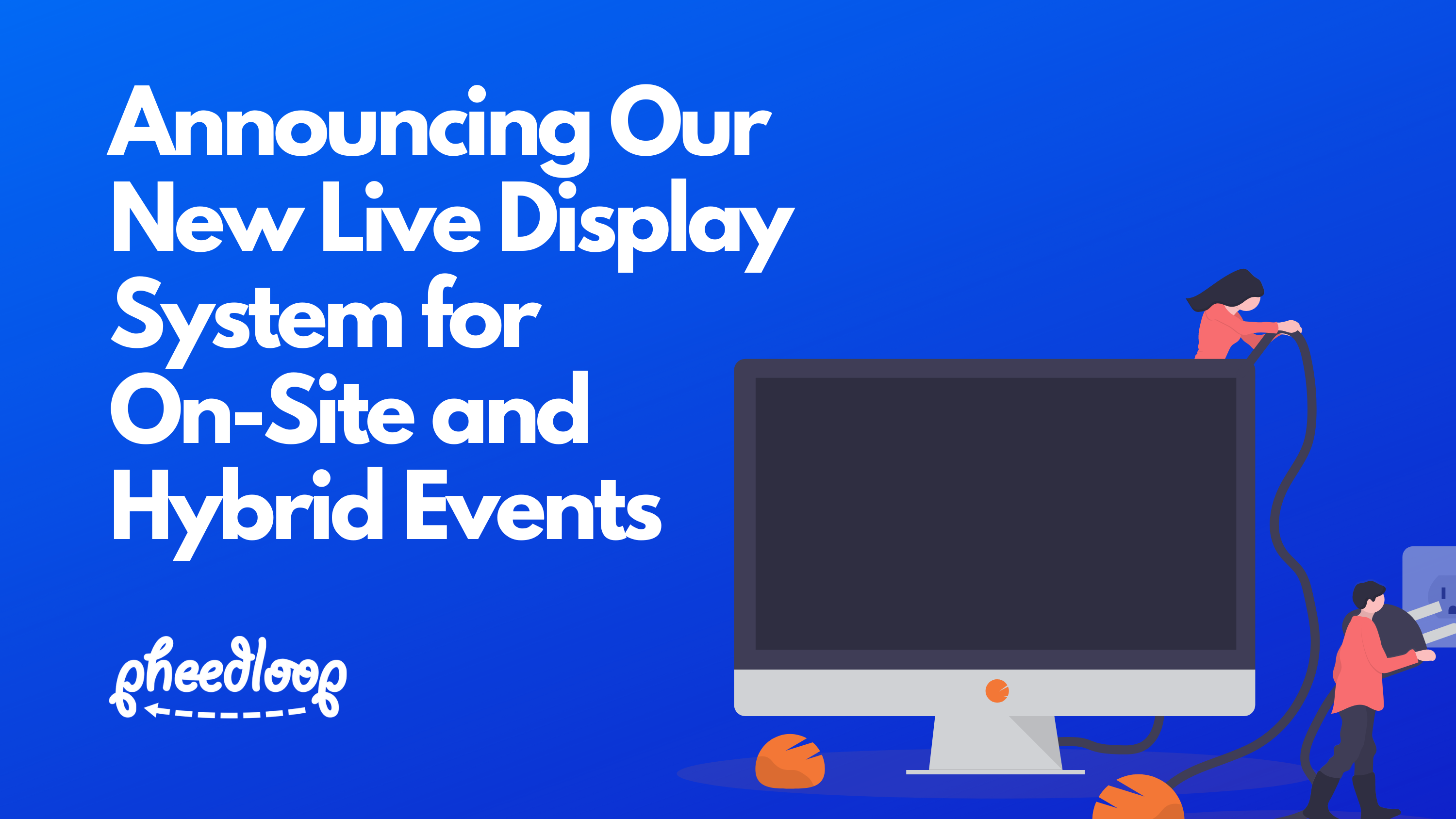 Announcing Our New Live Display System for On-Site and Hybrid Events

pheedloop